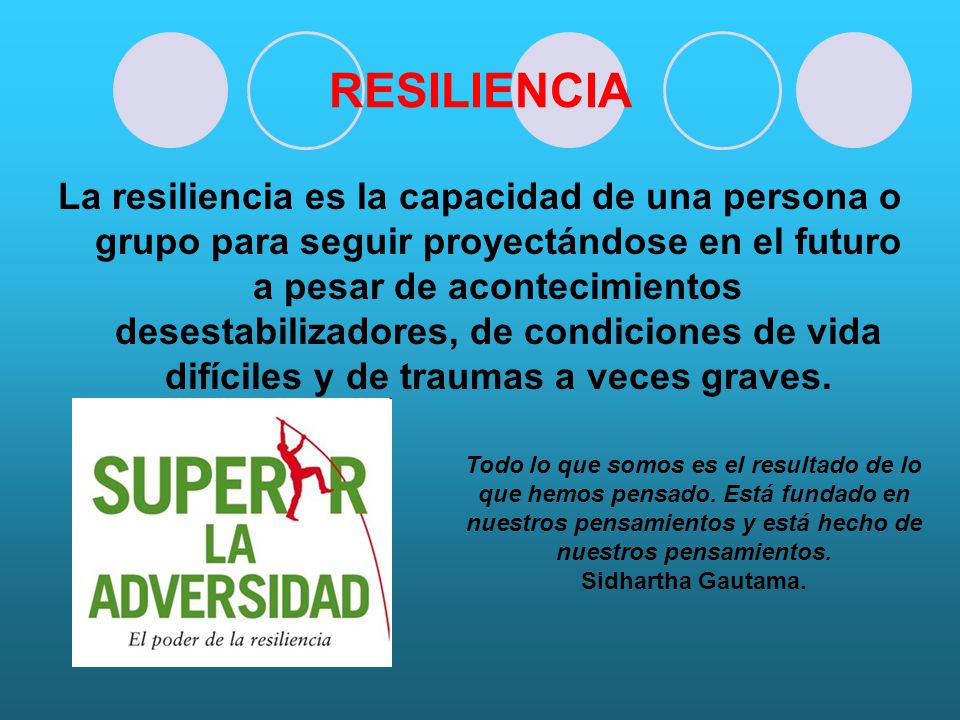 RESILIENCIA

La resiliencia es la capacidad de una persona o grupo para seguir proyectándose en el futuro a pesar de acontecimientos desestabilizadores, de condiciones de vida difíciles y de traumas a veces graves.

SUPERAR LA ADVERSIDAD
El poder de la resiliencia

Todo lo que somos es el resultado de lo que hemos pensado. Está fundado en nuestros pensamientos y está hecho de nuestros pensamientos.
Sidhartha Gautama.